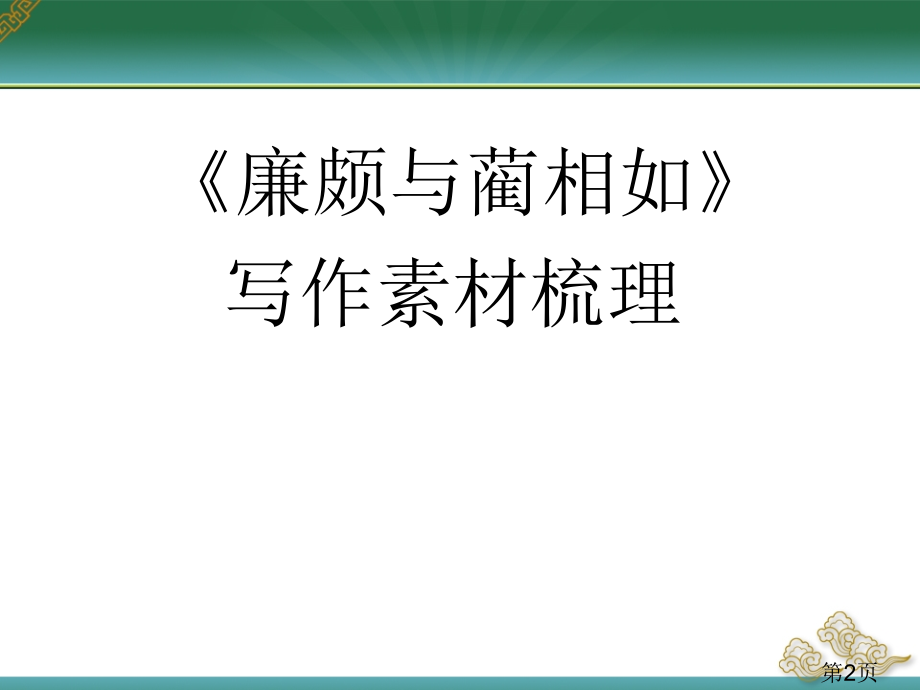 《廉颇与蔺相如》
写作素材梳理

第2页